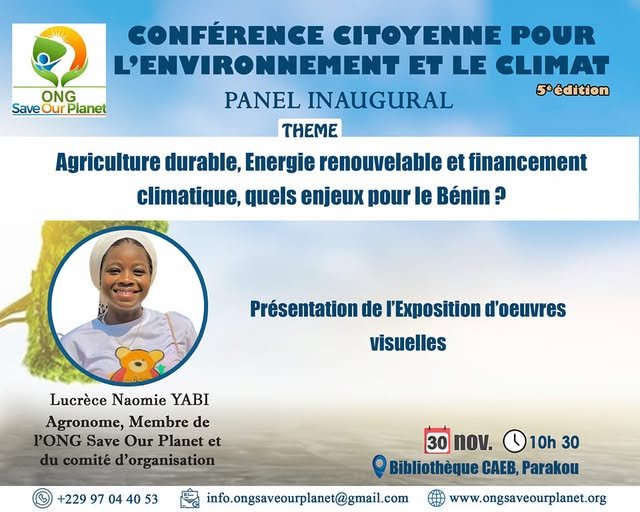 ONG
Save Our Planet

CONFÉRENCE CITOYENNE POUR L'ENVIRONNEMENT ET LE CLIMAT

5e édition

PANEL INAUGURAL

THEME

Agriculture durable, Energie renouvelable et financement climatique, quels enjeux pour le Bénin ?

Présentation de l'Exposition d'oeuvres visuelles

Lucrèce Naomie YABI
Agronome, Membre de l'ONG Save Our Planet et du comité d'organisation

30 nov. 10h 30
Bibliothèque CAEB, Parakou

+229 97 04 40 53 info.ongsaveourplanet@gmail.com www.ongsaveourplanet.org